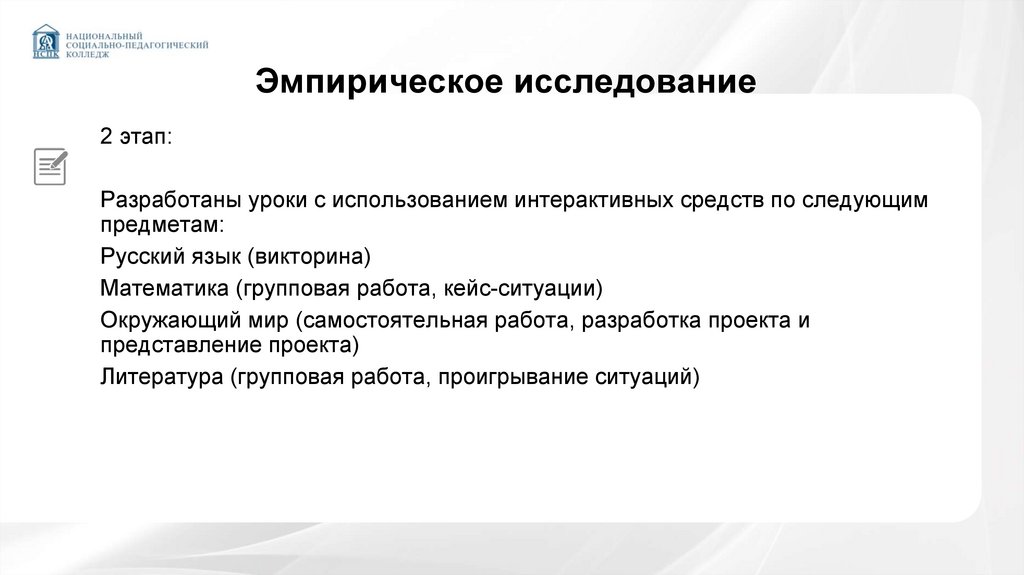 НСПК
НАЦИОНАЛЬНЫЙ
СОЦИАЛЬНО-ПЕДАГОГИЧЕСКИЙ
КОЛЛЕДЖ

Эмпирическое исследование

2 этап:

Разработаны уроки с использованием интерактивных средств по следующим предметам:
Русский язык (викторина)
Математика (групповая работа, кейс-ситуации)
Окружающий мир (самостоятельная работа, разработка проекта и представление проекта)
Литература (групповая работа, проигрывание ситуаций)